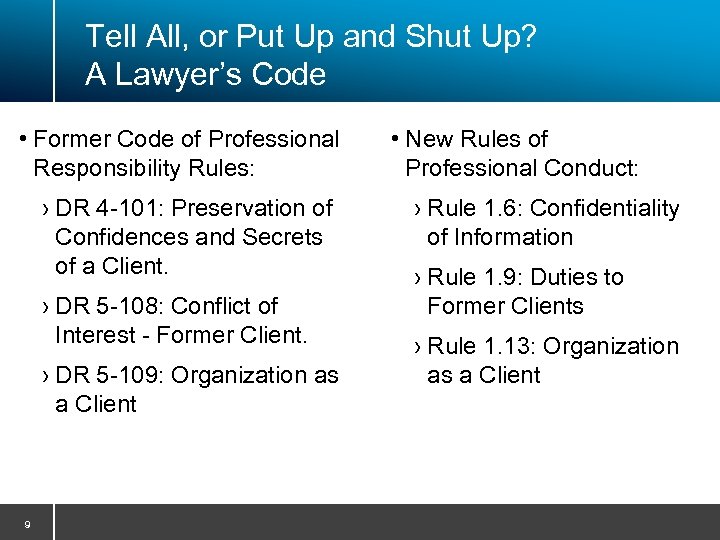 Tell All, or Put Up and Shut Up?
A Lawyer's Code

• Former Code of Professional Responsibility Rules:

› DR 4-101: Preservation of Confidences and Secrets of a Client.

› DR 5-108: Conflict of Interest - Former Client.

› DR 5-109: Organization as a Client

• New Rules of Professional Conduct:

› Rule 1.6: Confidentiality of Information

› Rule 1.9: Duties to Former Clients

› Rule 1.13: Organization as a Client

9